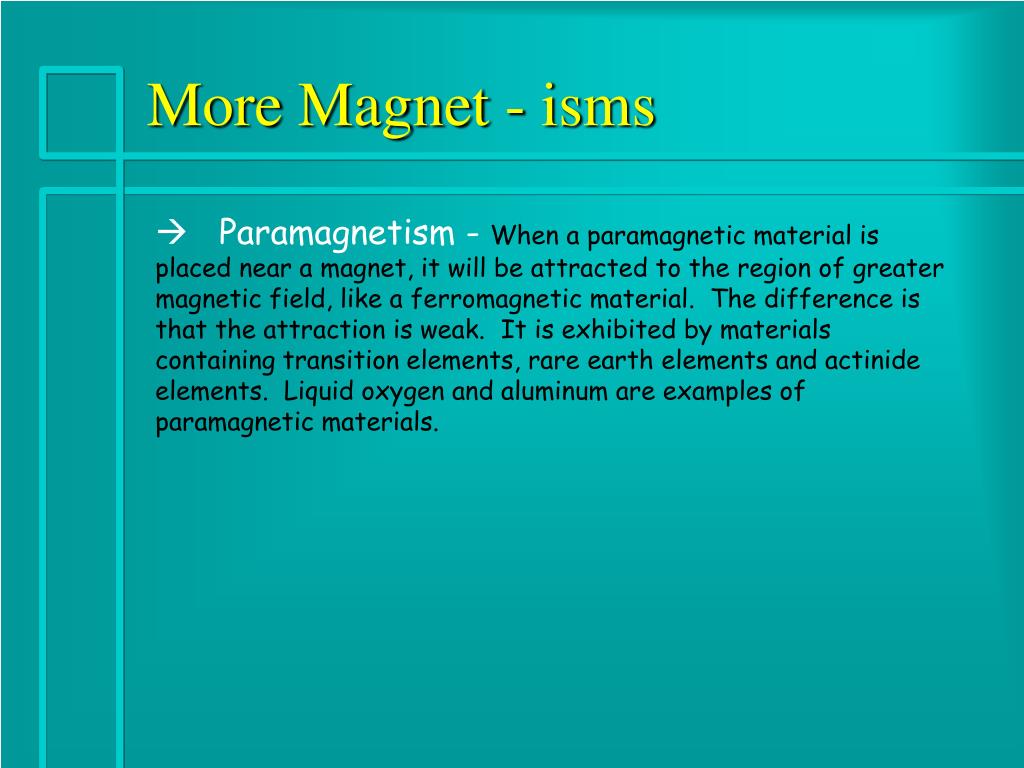 More Magnet - isms

→ Paramagnetism - When a paramagnetic material is placed near a magnet, it will be attracted to the region of greater magnetic field, like a ferromagnetic material. The difference is that the attraction is weak. It is exhibited by materials containing transition elements, rare earth elements and actinide elements. Liquid oxygen and aluminum are examples of paramagnetic materials.